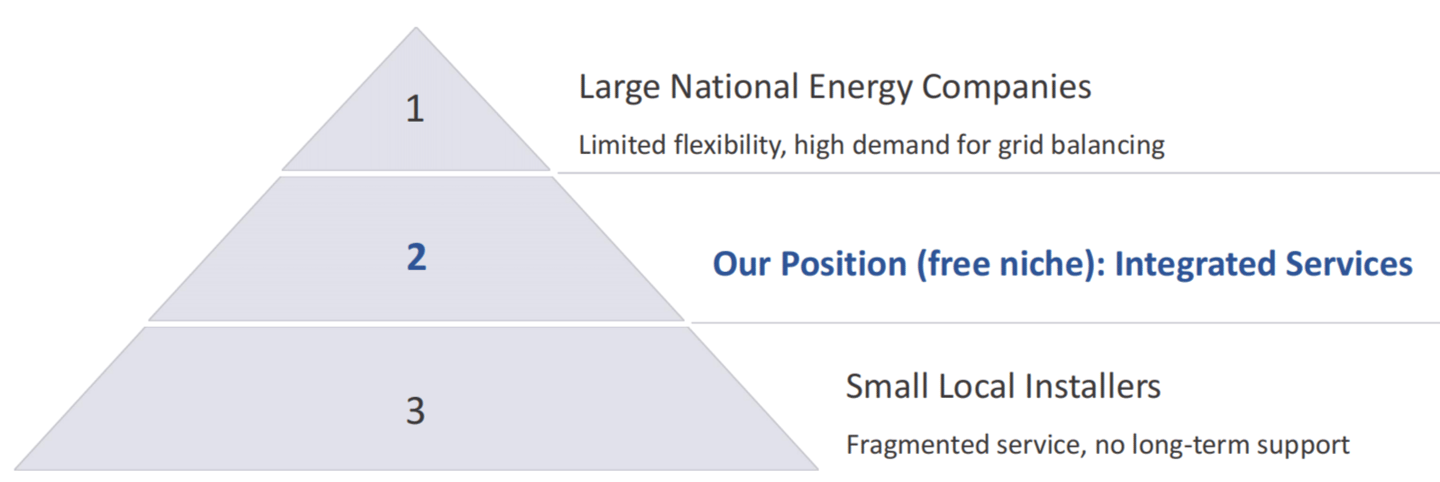 1

Large National Energy Companies

Limited flexibility, high demand for grid balancing

2

Our Position (free niche): Integrated Services

3

Small Local Installers

Fragmented service, no long-term support